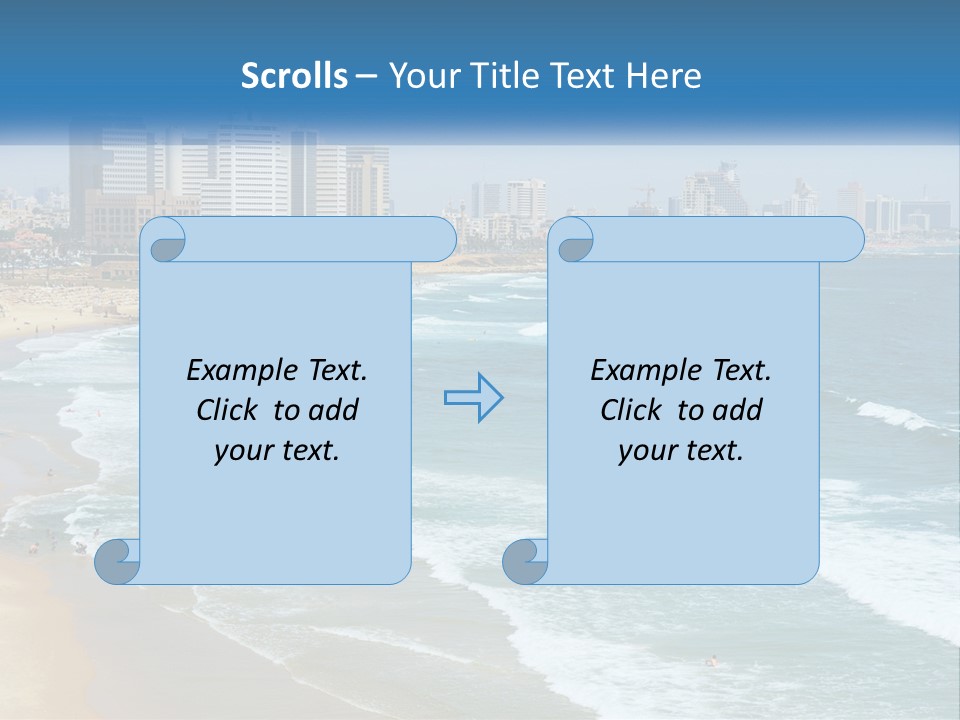 Scrolls – Your Title Text Here

Example Text. Click to add your text.

Example Text. Click to add your text.